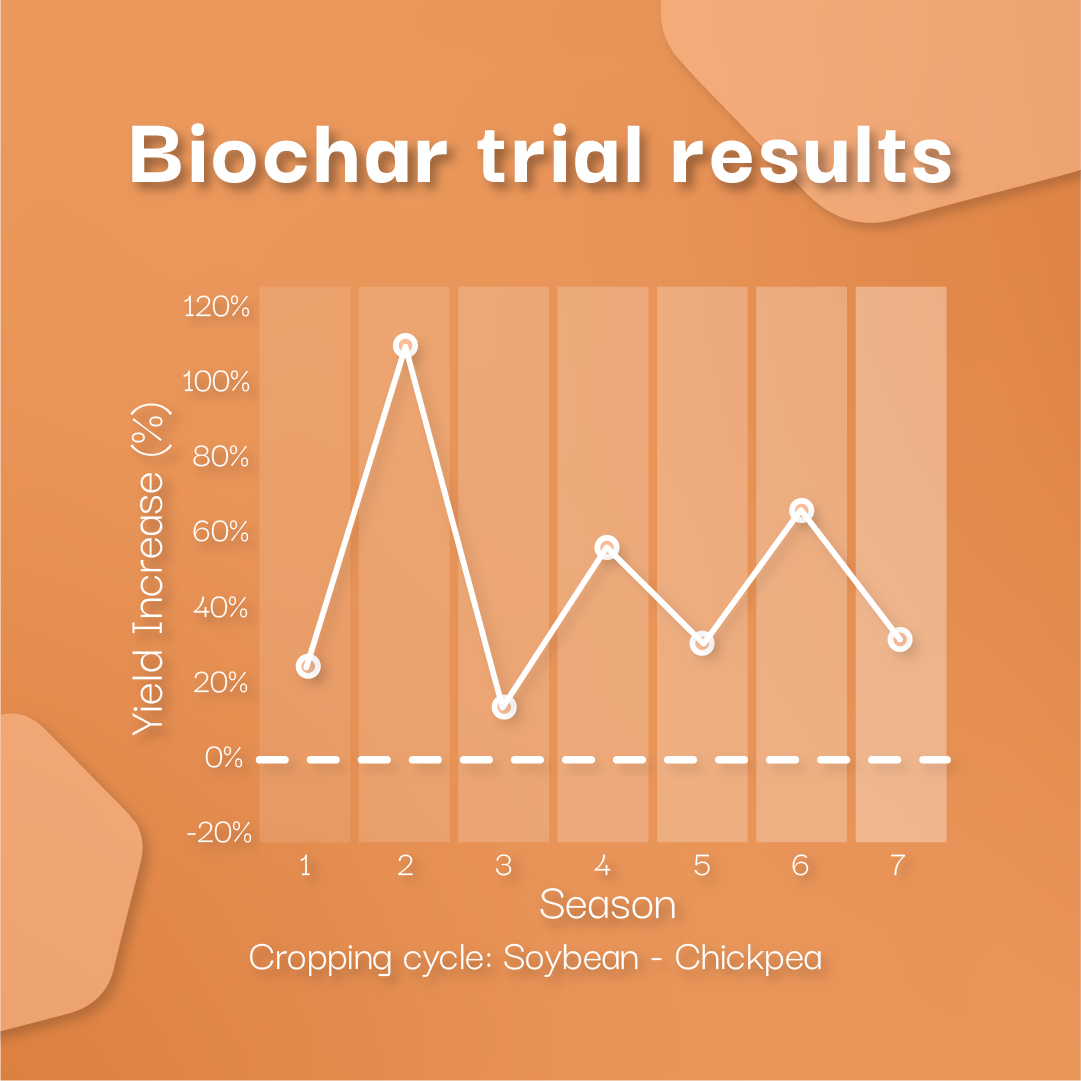 Biochar trial results

Yield Increase (%)

120%
100%
80%
60%
40%
20%
0%
-20%

1 2 3 4 5 6 7

Season

Cropping cycle: Soybean - Chickpea